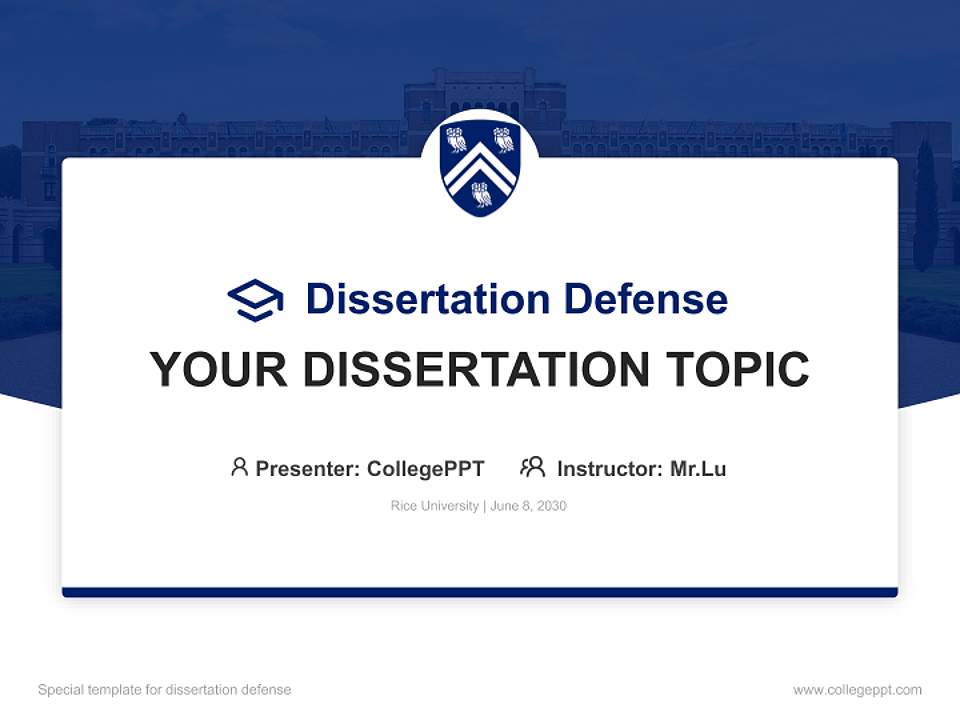 Dissertation Defense

YOUR DISSERTATION TOPIC

Presenter: CollegePPT Instructor: Mr.Lu

Rice University | June 8, 2030

Special template for dissertation defense

www.collegeppt.com